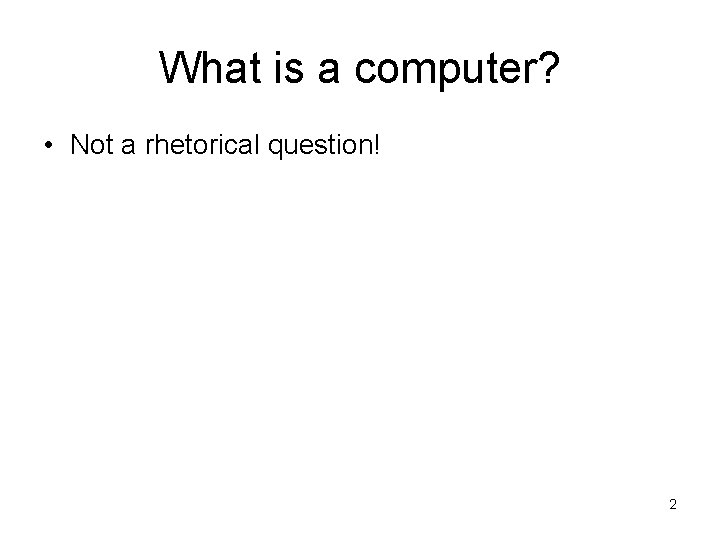 What is a computer?

• Not a rhetorical question!

2